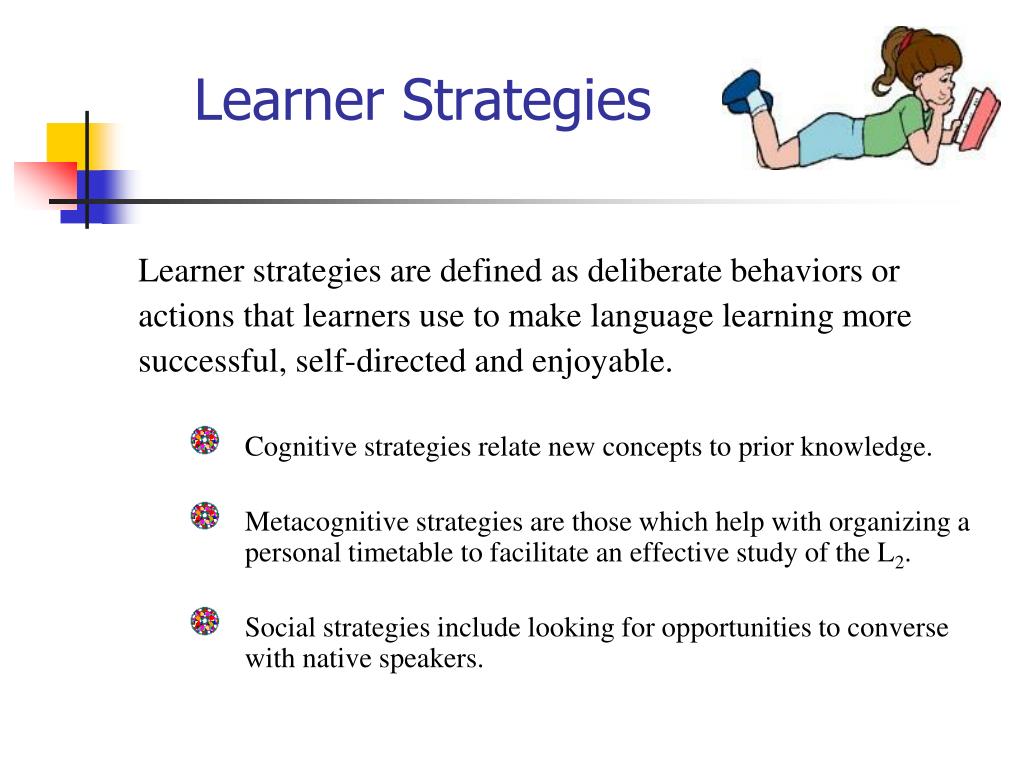 Learner Strategies

Learner strategies are defined as deliberate behaviors or actions that learners use to make language learning more successful, self-directed and enjoyable.

Cognitive strategies relate new concepts to prior knowledge.

Metacognitive strategies are those which help with organizing a personal timetable to facilitate an effective study of the $L_2$.

Social strategies include looking for opportunities to converse with native speakers.